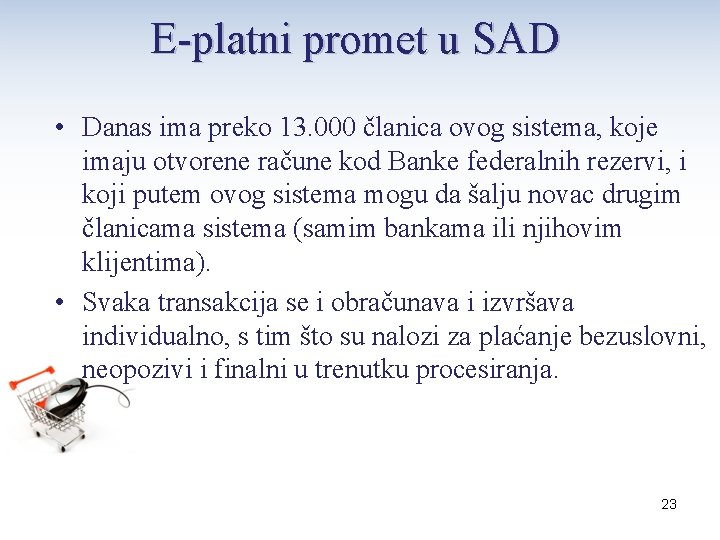 E-platni promet u SAD

• Danas ima preko 13.000 članica ovog sistema, koje imaju otvorene račune kod Banke federalnih rezervi, i koji putem ovog sistema mogu da šalju novac drugim članicama sistema (samim bankama ili njihovim klijentima).

• Svaka transakcija se i obračunava i izvršava individualno, s tim što su nalozi za plaćanje bezuslovni, neopozivi i finalni u trenutku procesiranja.

23